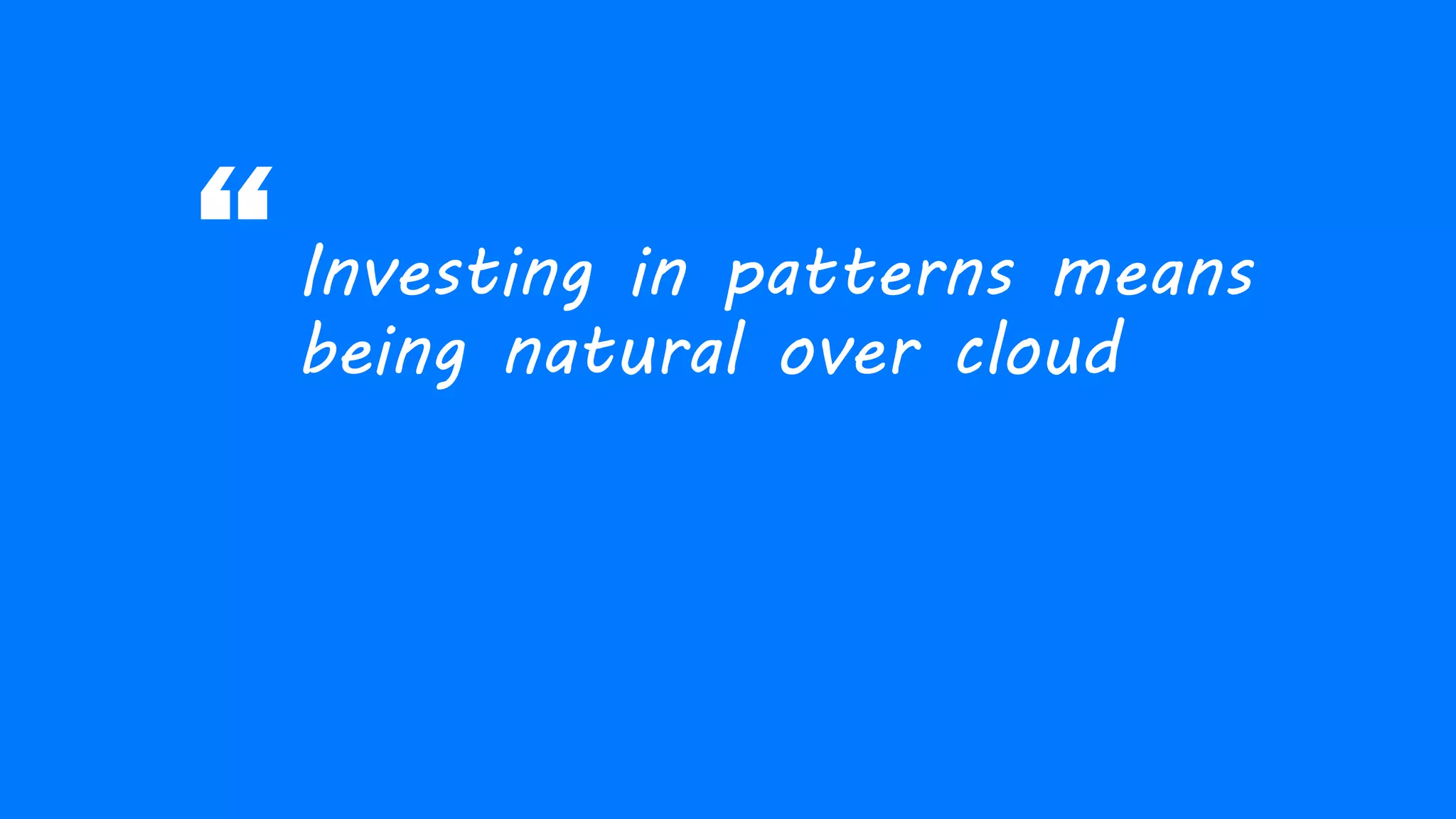 “

Investing in patterns means being natural over cloud